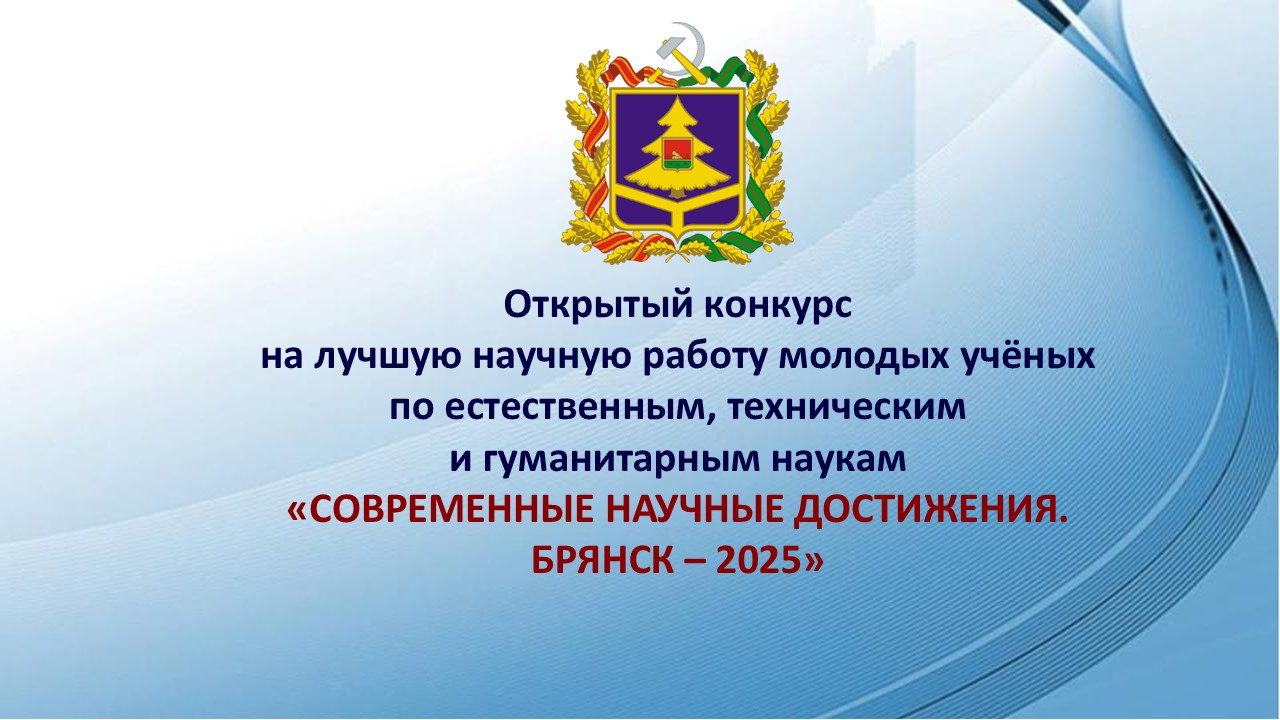 Открытый конкурс
на лучшую научную работу молодых учёных
по естественным, техническим
и гуманитарным наукам
«СОВРЕМЕННЫЕ НАУЧНЫЕ ДОСТИЖЕНИЯ.
БРЯНСК – 2025»